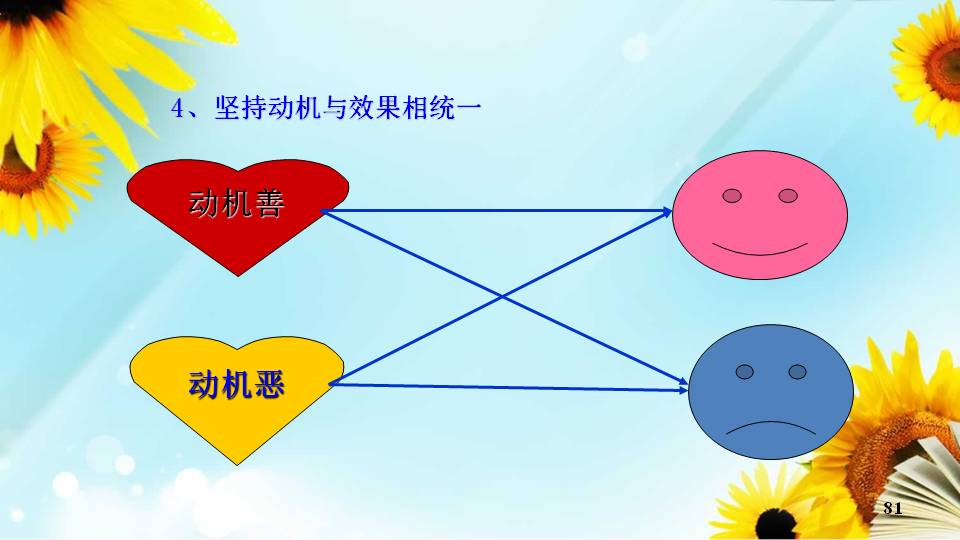 4、坚持动机与效果相统一

动机善

动机恶

81